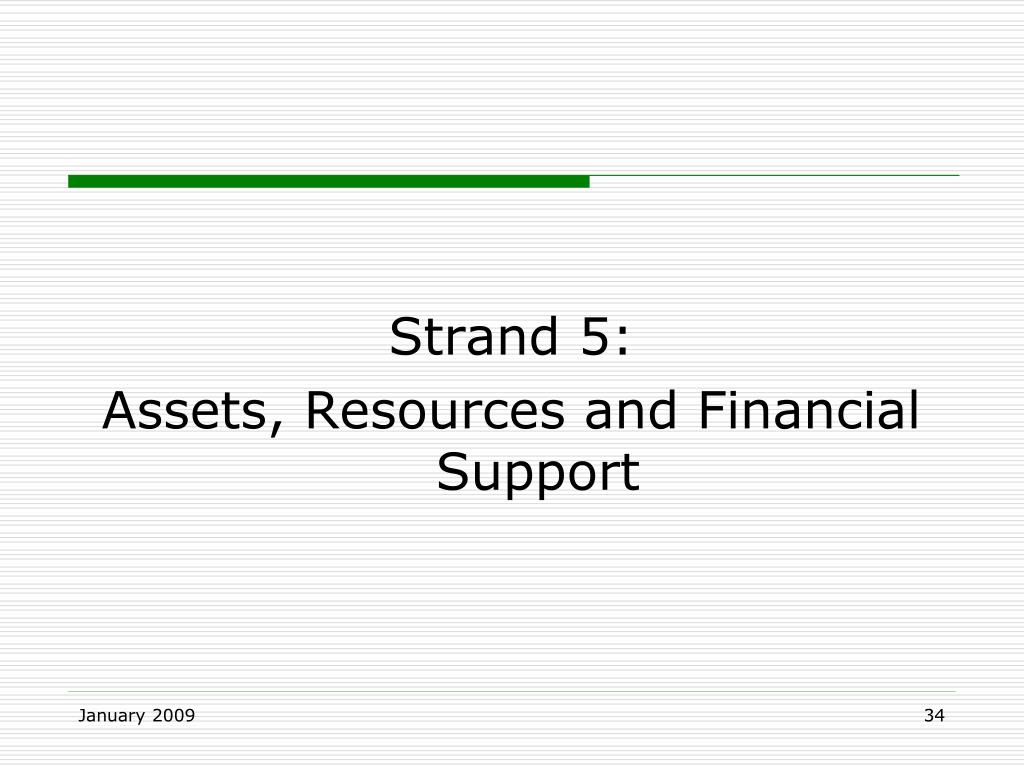 Strand 5:
Assets, Resources and Financial Support

January 2009

34